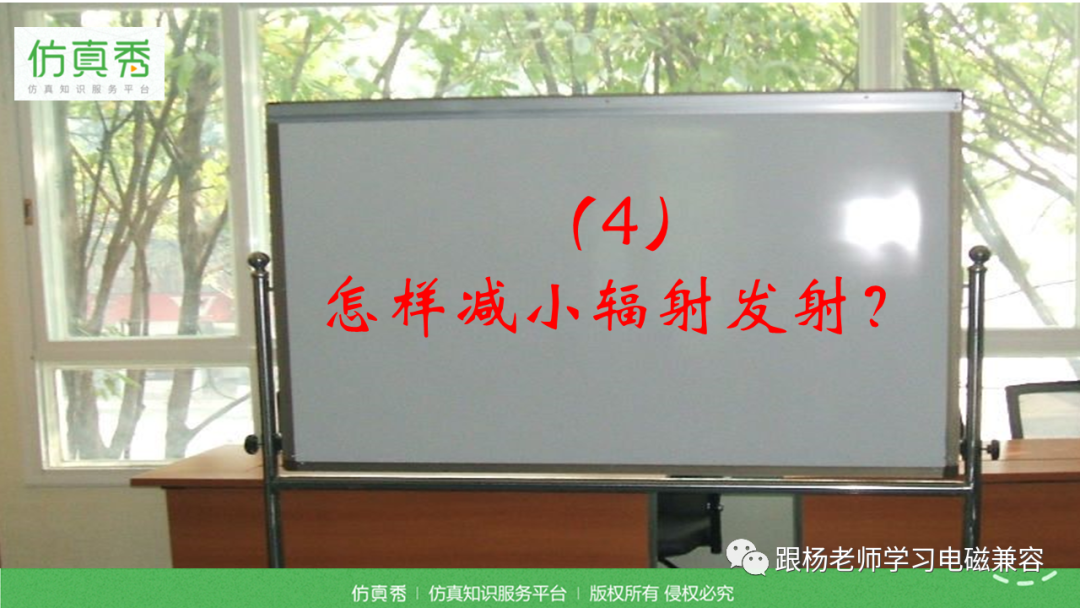 仿真秀
仿真知识服务平台

(4)
怎样减小辐射发射?

跟杨老师学习电磁兼容

仿真秀 | 仿真知识服务平台 | 版权所有 侵权必究